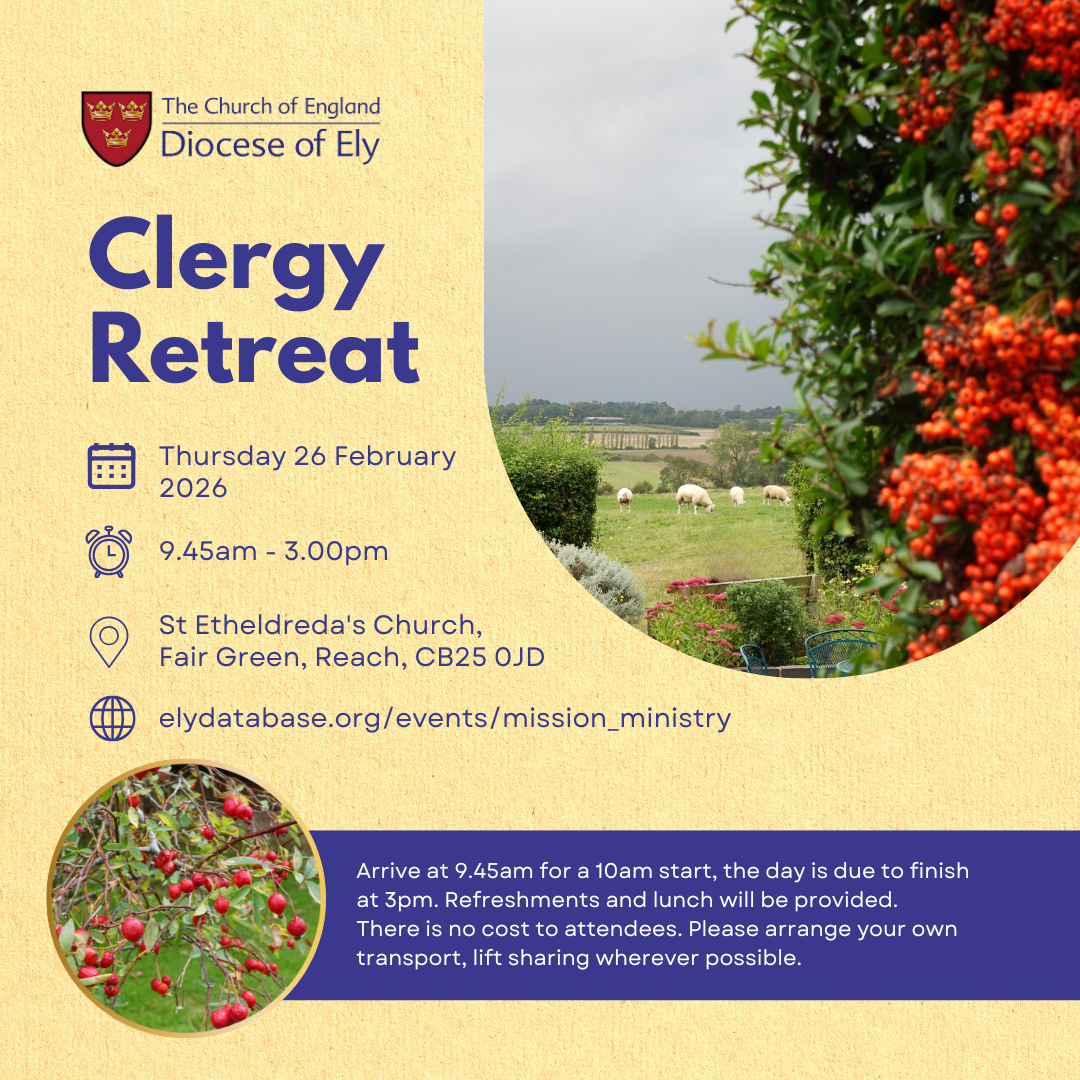 The Church of England
Diocese of Ely

Clergy Retreat

Thursday 26 February 2026

9.45am - 3.00pm

St Etheldreda's Church, Fair Green, Reach, CB25 0JD

elydatabase.org/events/mission_ministry

Arrive at 9.45am for a 10am start, the day is due to finish at 3pm. Refreshments and lunch will be provided. There is no cost to attendees. Please arrange your own transport, lift sharing wherever possible.